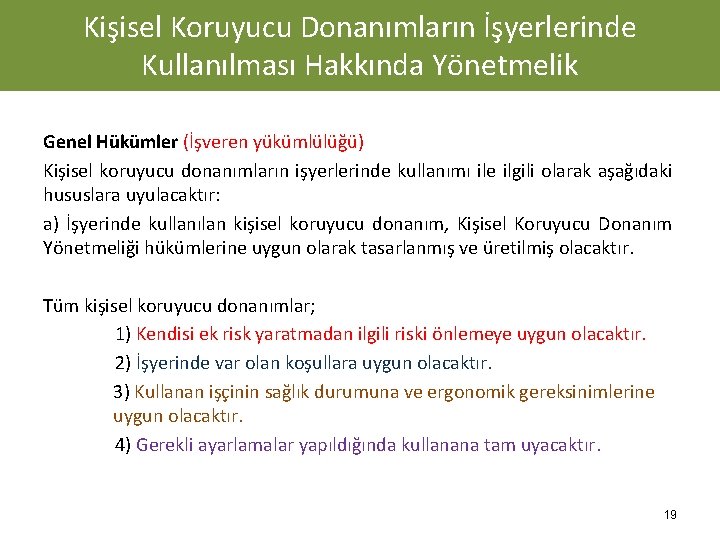 Kişisel Koruyucu Donanımların İşyerlerinde Kullanılması Hakkında Yönetmelik

Genel Hükümler (İşveren yükümlülüğü)

Kişisel koruyucu donanımların işyerlerinde kullanımı ile ilgili olarak aşağıdaki hususlara uyulacaktır:

a) İşyerinde kullanılan kişisel koruyucu donanım, Kişisel Koruyucu Donanım Yönetmeliği hükümlerine uygun olarak tasarlanmış ve üretilmiş olacaktır.

Tüm kişisel koruyucu donanımlar;

1) Kendisi ek risk yaratmadan ilgili riski önlemeye uygun olacaktır.

2) İşyerinde var olan koşullara uygun olacaktır.

3) Kullanan işçinin sağlık durumuna ve ergonomik gereksinimlerine uygun olacaktır.

4) Gerekli ayarlamalar yapıldığında kullanana tam uyacaktır.

19